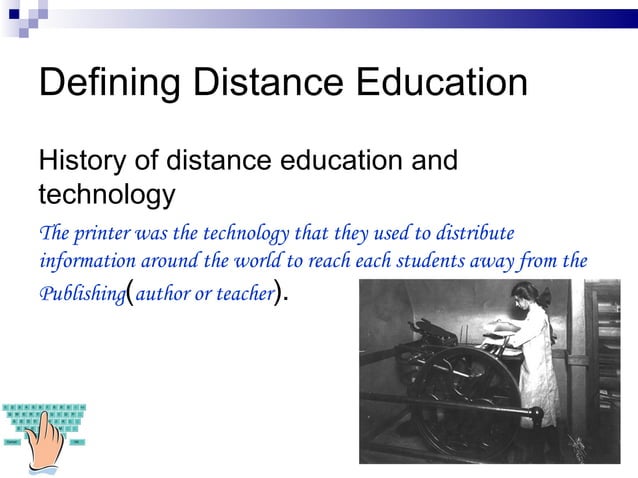 Defining Distance Education

History of distance education and technology

The printer was the technology that they used to distribute information around the world to reach each students away from the Publishing(author or teacher).